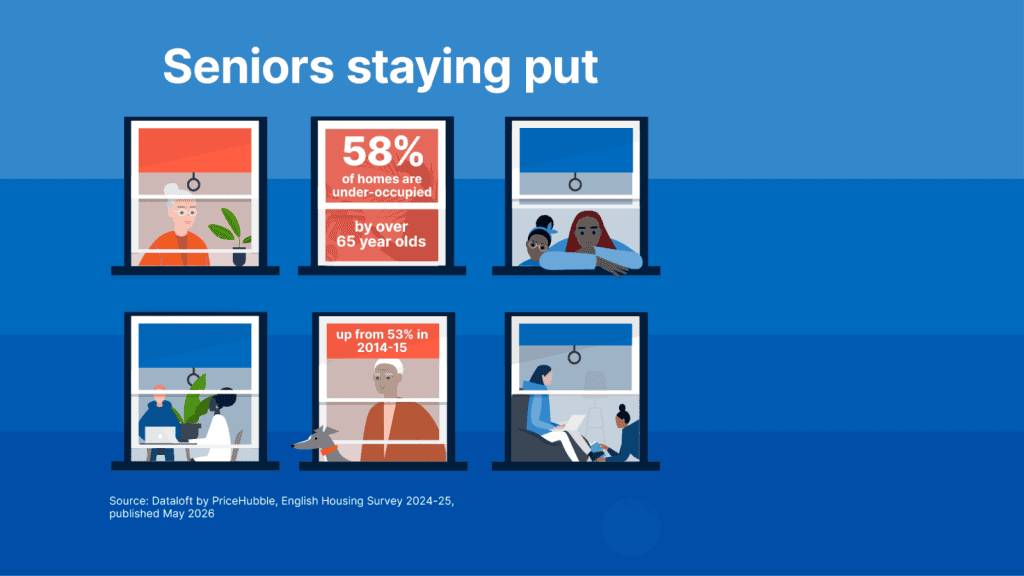 Seniors staying put

58%
of homes are under-occupied
by over 65 year olds

up from 53% in 2014-15

Source: Dataloft by PriceHubble, English Housing Survey 2024-25, published May 2026